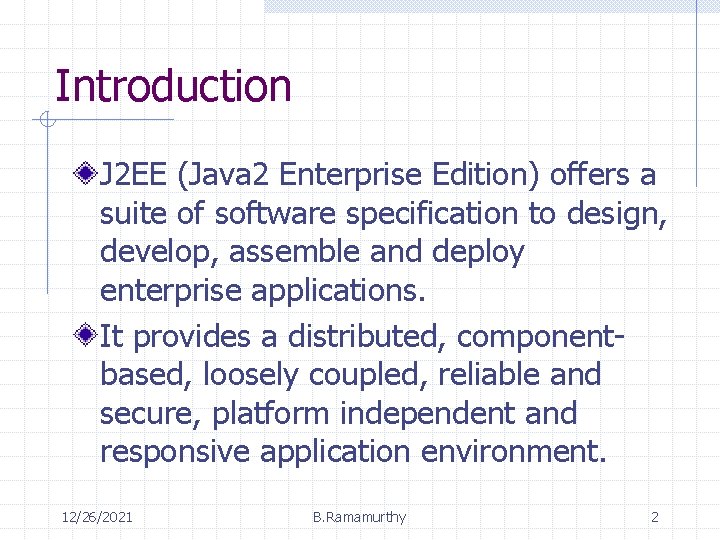 Introduction

J2EE (Java2 Enterprise Edition) offers a suite of software specification to design, develop, assemble and deploy enterprise applications.

It provides a distributed, component-based, loosely coupled, reliable and secure, platform independent and responsive application environment.

12/26/2021 B.Ramamurthy 2